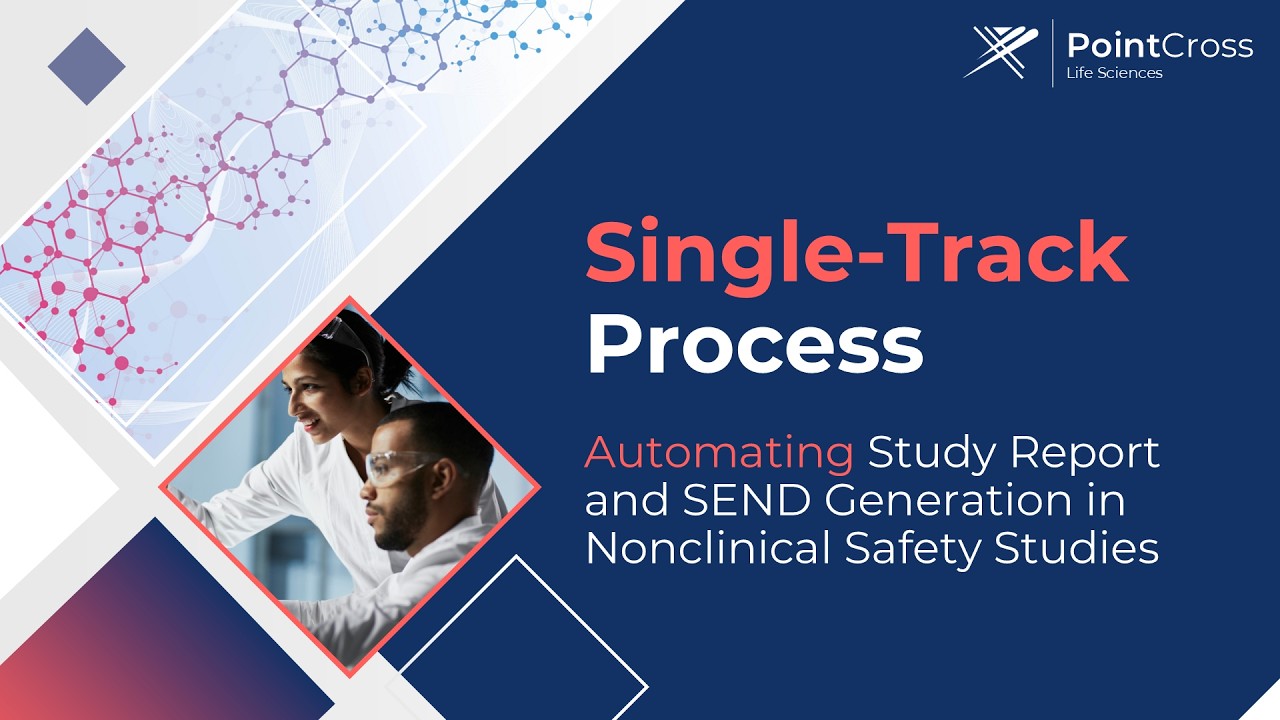 PointCross
Life Sciences

Single-Track Process

Automating Study Report and SEND Generation in Nonclinical Safety Studies